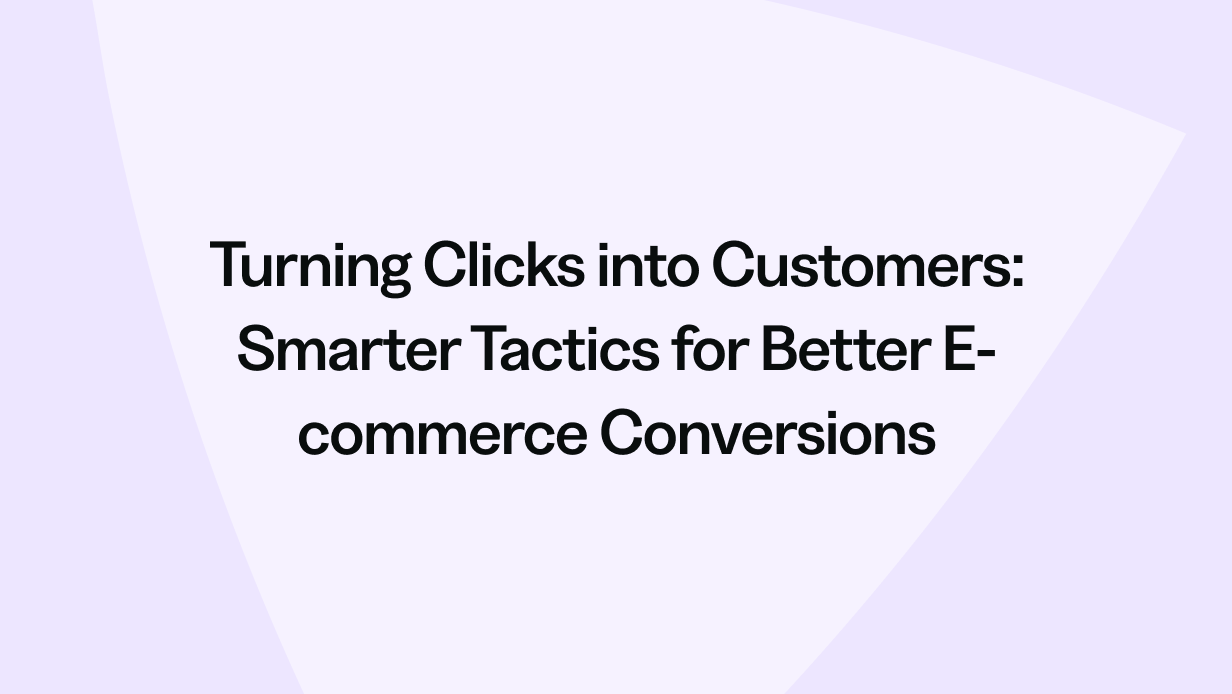 Turning Clicks into Customers: Smarter Tactics for Better E-commerce Conversions